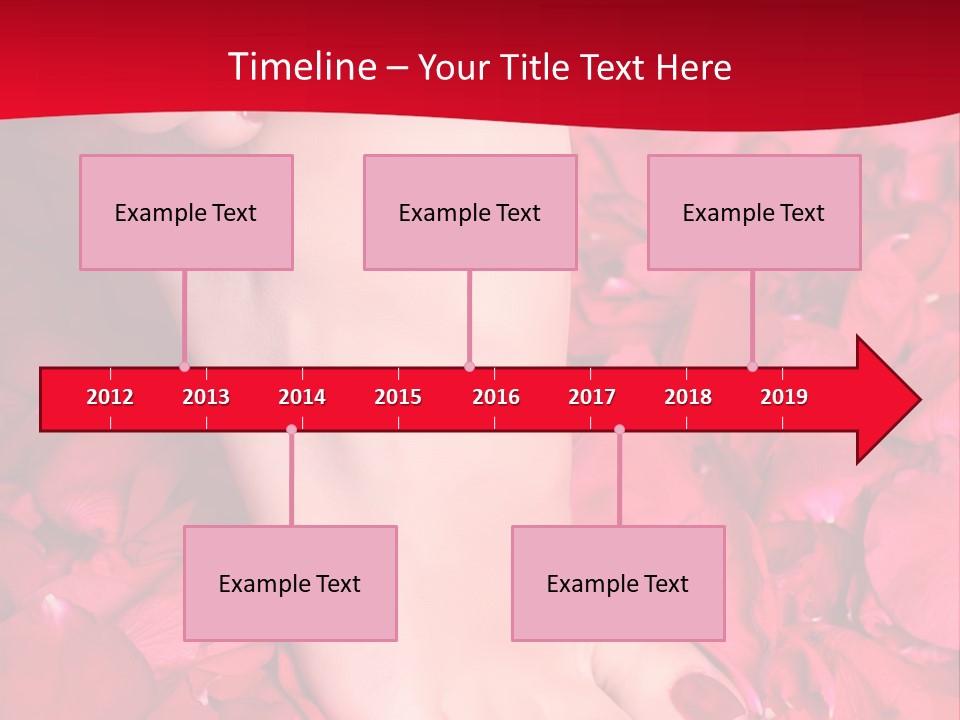 Timeline – Your Title Text Here

Example Text

Example Text

Example Text

2012 2013 2014 2015 2016 2017 2018 2019

Example Text

Example Text